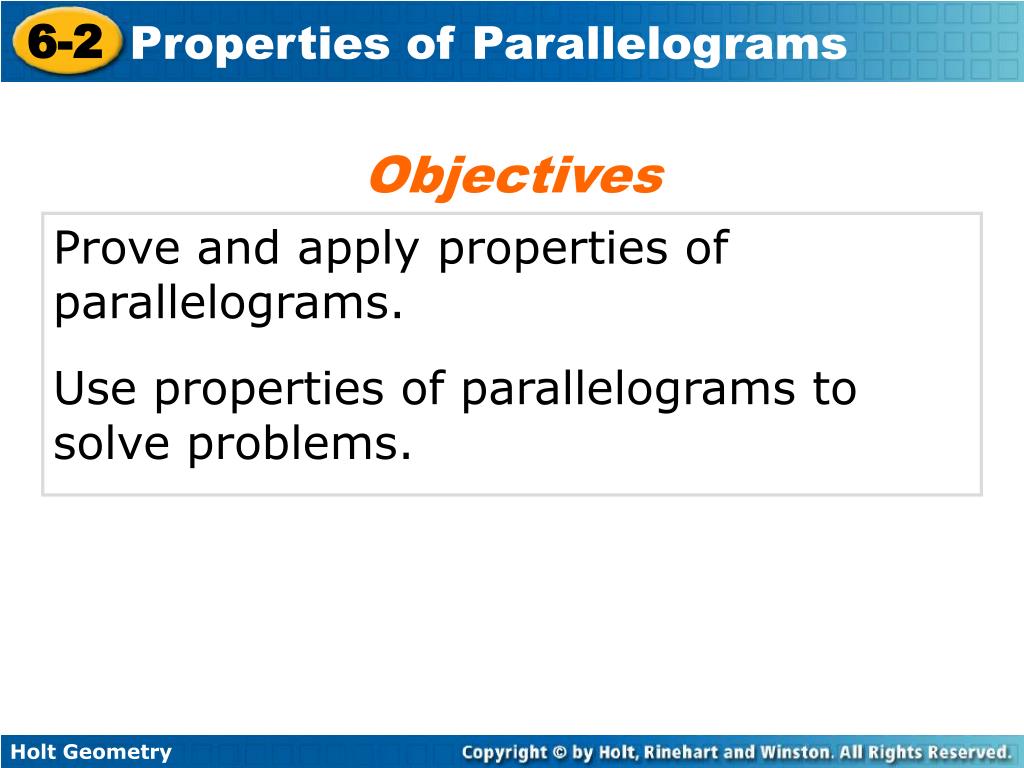 6-2 Properties of Parallelograms

Objectives

Prove and apply properties of parallelograms.

Use properties of parallelograms to solve problems.

Holt Geometry

Copyright © by Holt, Rinehart and Winston. All Rights Reserved.